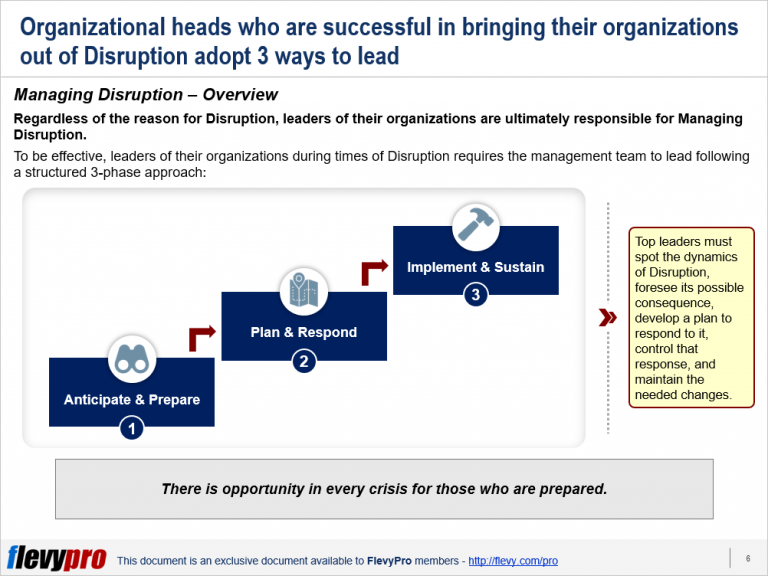 Organizational heads who are successful in bringing their organizations out of Disruption adopt 3 ways to lead

Managing Disruption – Overview

Regardless of the reason for Disruption, leaders of their organizations are ultimately responsible for Managing Disruption.

To be effective, leaders of their organizations during times of Disruption requires the management team to lead following a structured 3-phase approach:

Anticipate & Prepare
1

Plan & Respond
2

Implement & Sustain
3

Top leaders must spot the dynamics of Disruption, foresee its possible consequence, develop a plan to respond to it, control that response, and maintain the needed changes.

There is opportunity in every crisis for those who are prepared.

flevypro This document is an exclusive document available to FlevyPro members - http://flevy.com/pro

6